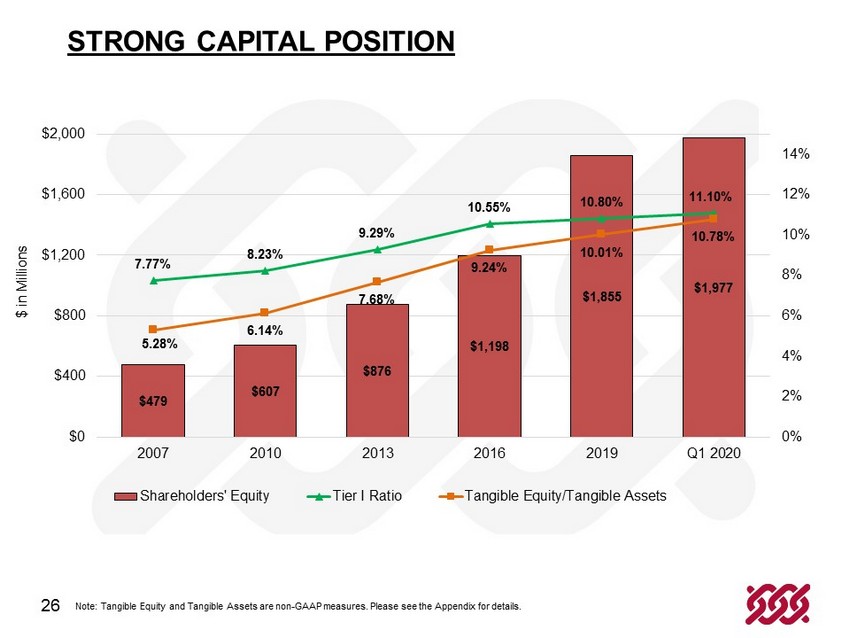 STRONG CAPITAL POSITION

$ in Millions

$2,000
$1,600
$1,200
$800
$400
$0

14%
12%
10%
8%
6%
4%
2%
0%

7.77%
8.23%
9.29%
10.55%
10.80%
11.10%

5.28%
6.14%
7.68%
9.24%
10.01%
10.78%

$479
$607
$876
$1,198
$1,855
$1,977

2007
2010
2013
2016
2019
Q1 2020

Shareholders' Equity
Tier I Ratio
Tangible Equity/Tangible Assets

26

Note: Tangible Equity and Tangible Assets are non-GAAP measures. Please see the Appendix for details.